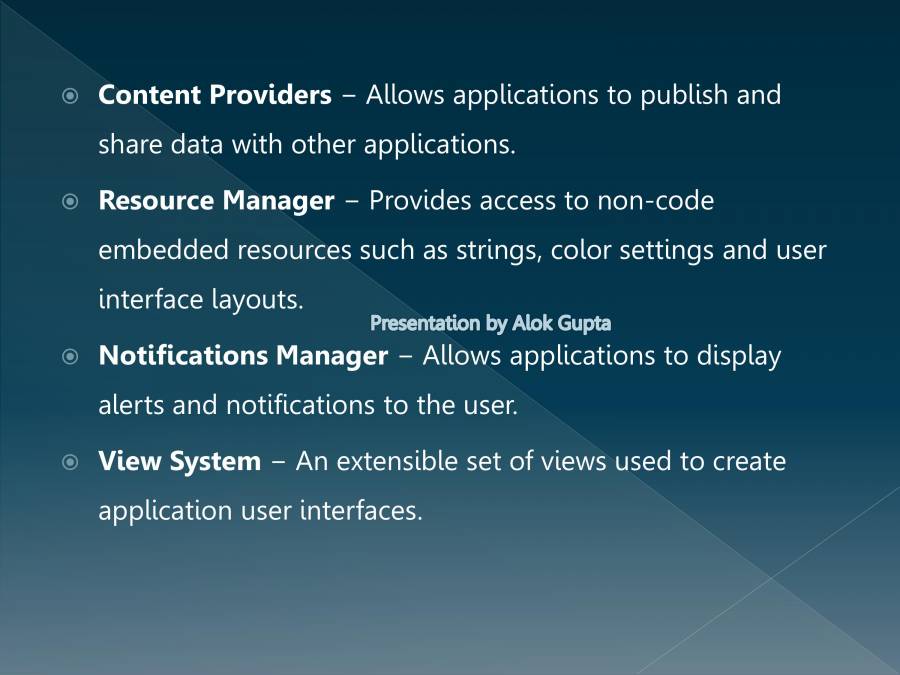 Content Providers – Allows applications to publish and share data with other applications.

Resource Manager – Provides access to non-code embedded resources such as strings, color settings and user interface layouts.

Presentation by Alok Gupta

Notifications Manager – Allows applications to display alerts and notifications to the user.

View System – An extensible set of views used to create application user interfaces.